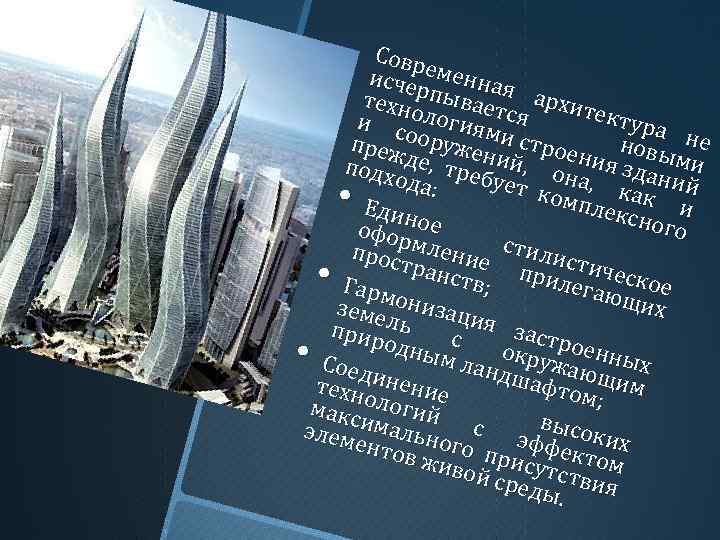 Современная архитектура не исчерпывается новыми технологиями строения зданий и сооружений, она, как и прежде, требует комплексного подхода:

• Единое стилистическое оформление прилегающих пространств;

• Гармонизация застроенных земель с окружающим природным ландшафтом;

• Соединение высоких технологий с эффектом максимального присутствия элементов живой среды.